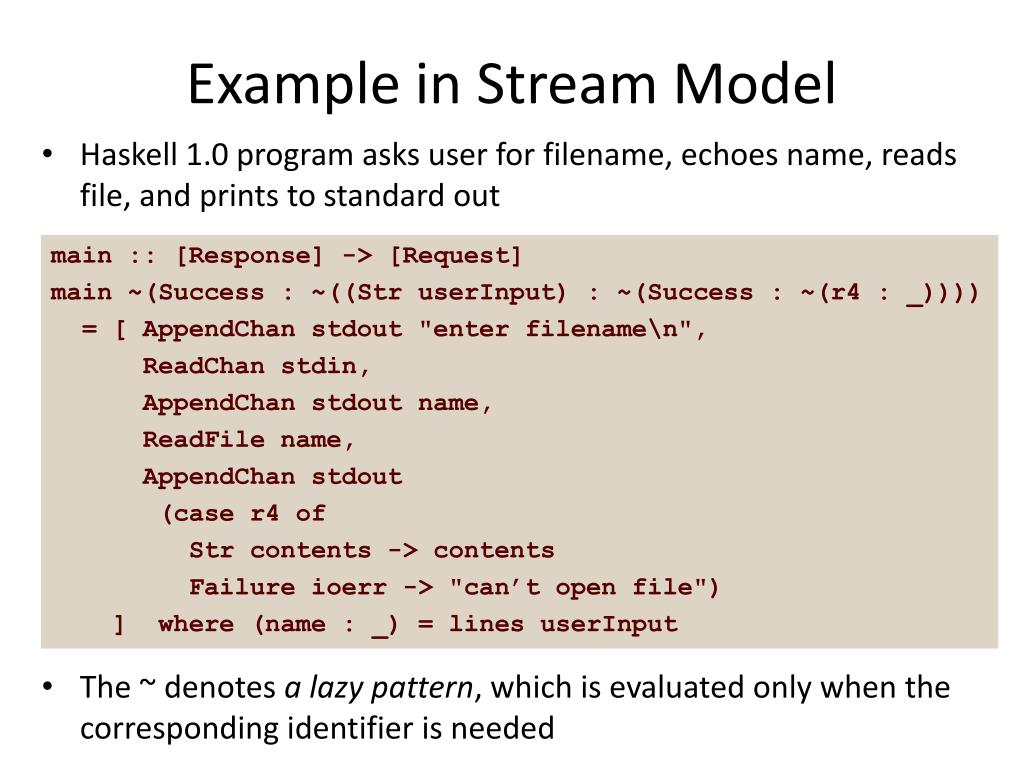 Example in Stream Model

• Haskell 1.0 program asks user for filename, echoes name, reads file, and prints to standard out

main :: [Response] -> [Request]
main ~(Success : ~((Str userInput) : ~(Success : ~(r4 : _))))
  = [ AppendChan stdout "enter filename\n",
      ReadChan stdin,
      AppendChan stdout name,
      ReadFile name,
      AppendChan stdout
        (case r4 of
          Str contents -> contents
          Failure ioerr -> "can’t open file")
    ]  where (name : _) = lines userInput

• The ~ denotes a lazy pattern, which is evaluated only when the corresponding identifier is needed